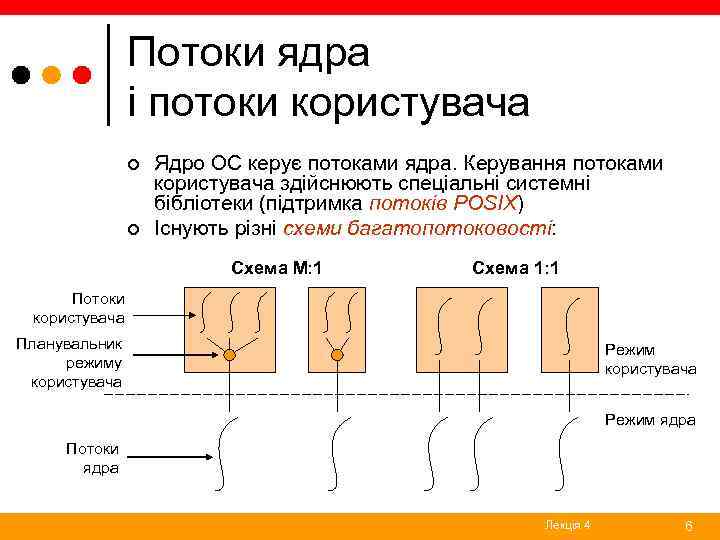 Потоки ядра
і потоки користувача

Ядро ОС керує потоками ядра. Керування потоками користувача здійснюють спеціальні системні бібліотеки (підтримка потоків POSIX)

Існують різні схеми багатопотоковості:

Схема M:1

Схема 1:1

Потоки користувача

Планувальник режиму користувача

Режим користувача

Режим ядра

Потоки ядра

Лекція 4

6